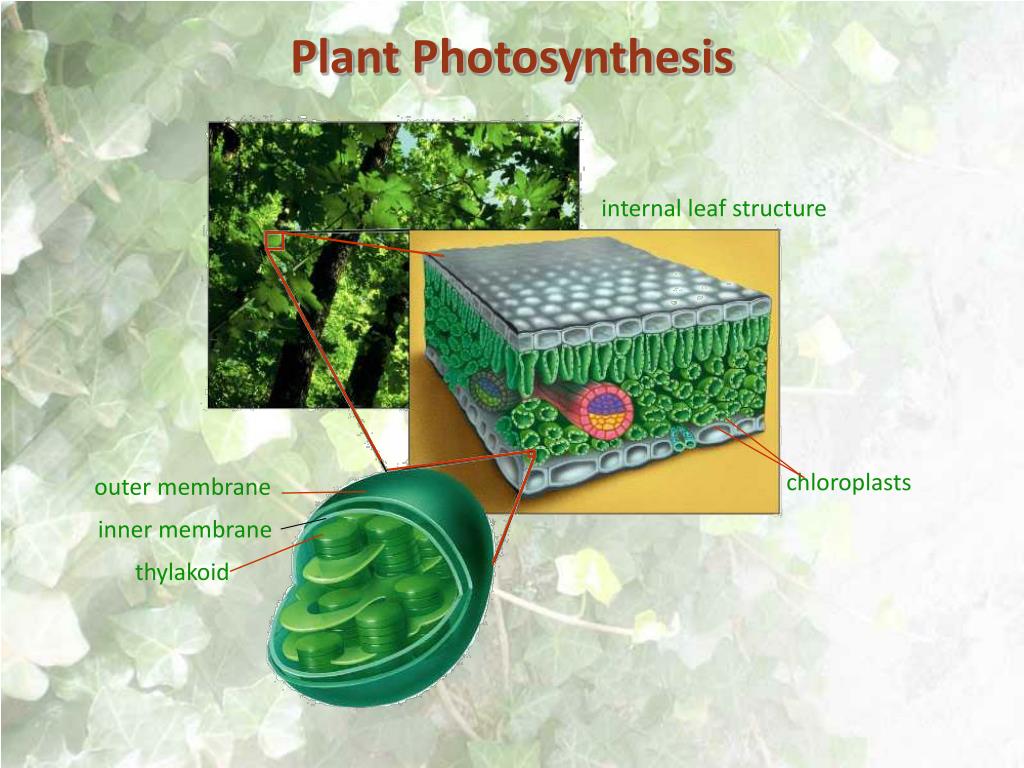 Plant Photosynthesis

internal leaf structure

chloroplasts

outer membrane

inner membrane

thylakoid